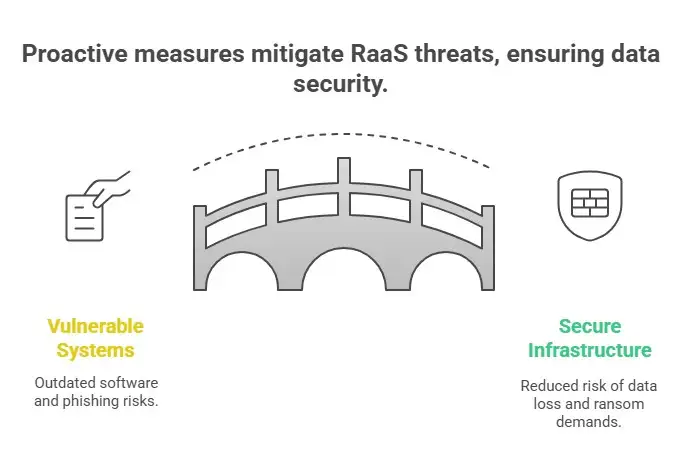 Proactive measures mitigate RaaS threats, ensuring data security.

Vulnerable Systems

Outdated software and phishing risks.

Secure Infrastructure

Reduced risk of data loss and ransom demands.